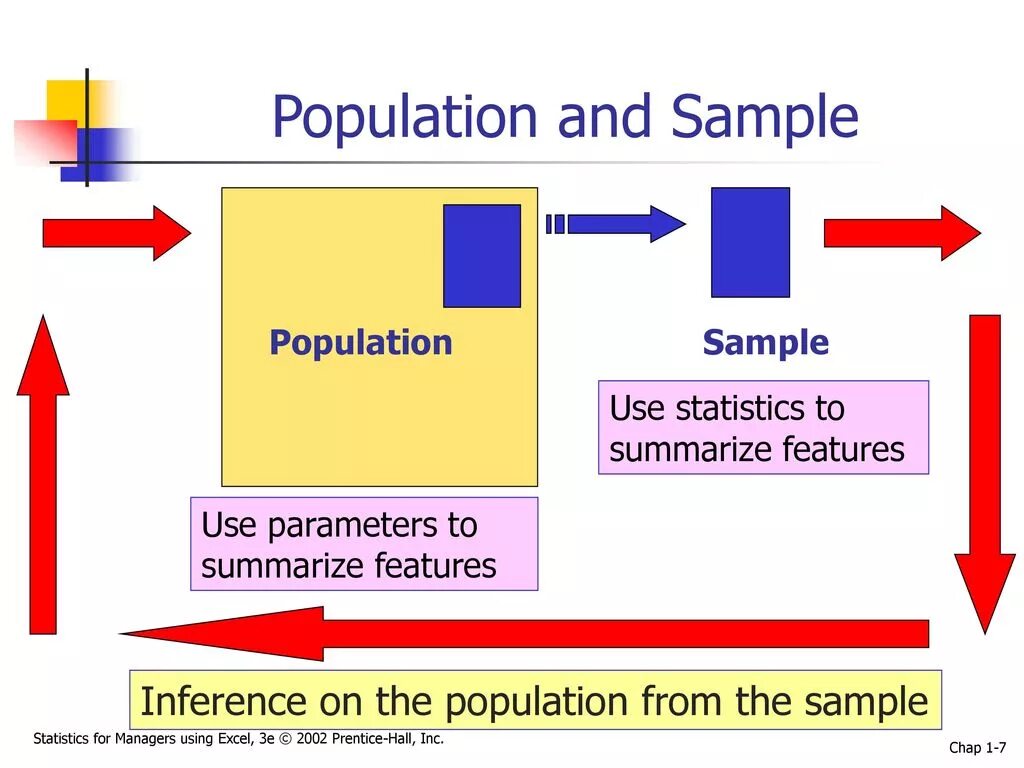 Population and Sample

Population

Sample

Use statistics to summarize features

Use parameters to summarize features

Inference on the population from the sample

Statistics for Managers using Excel, 3e © 2002 Prentice-Hall, Inc.

Chap 1-7